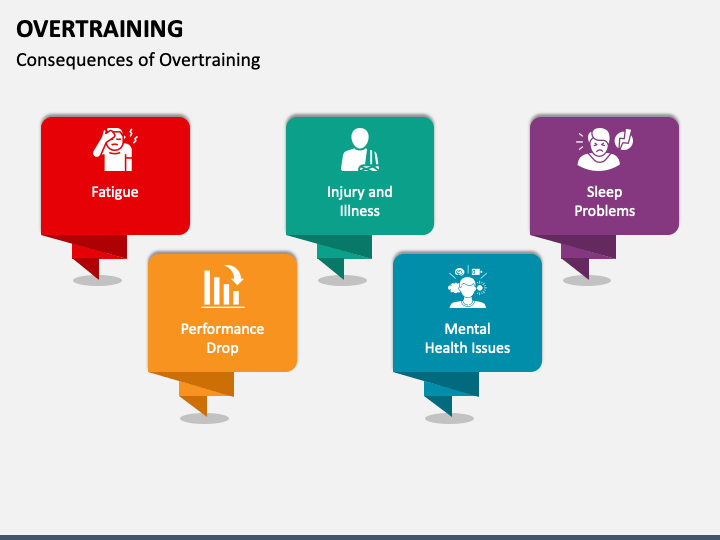 OVERTRAINING

Consequences of Overtraining

Fatigue

Performance Drop

Injury and Illness

Mental Health Issues

Sleep Problems